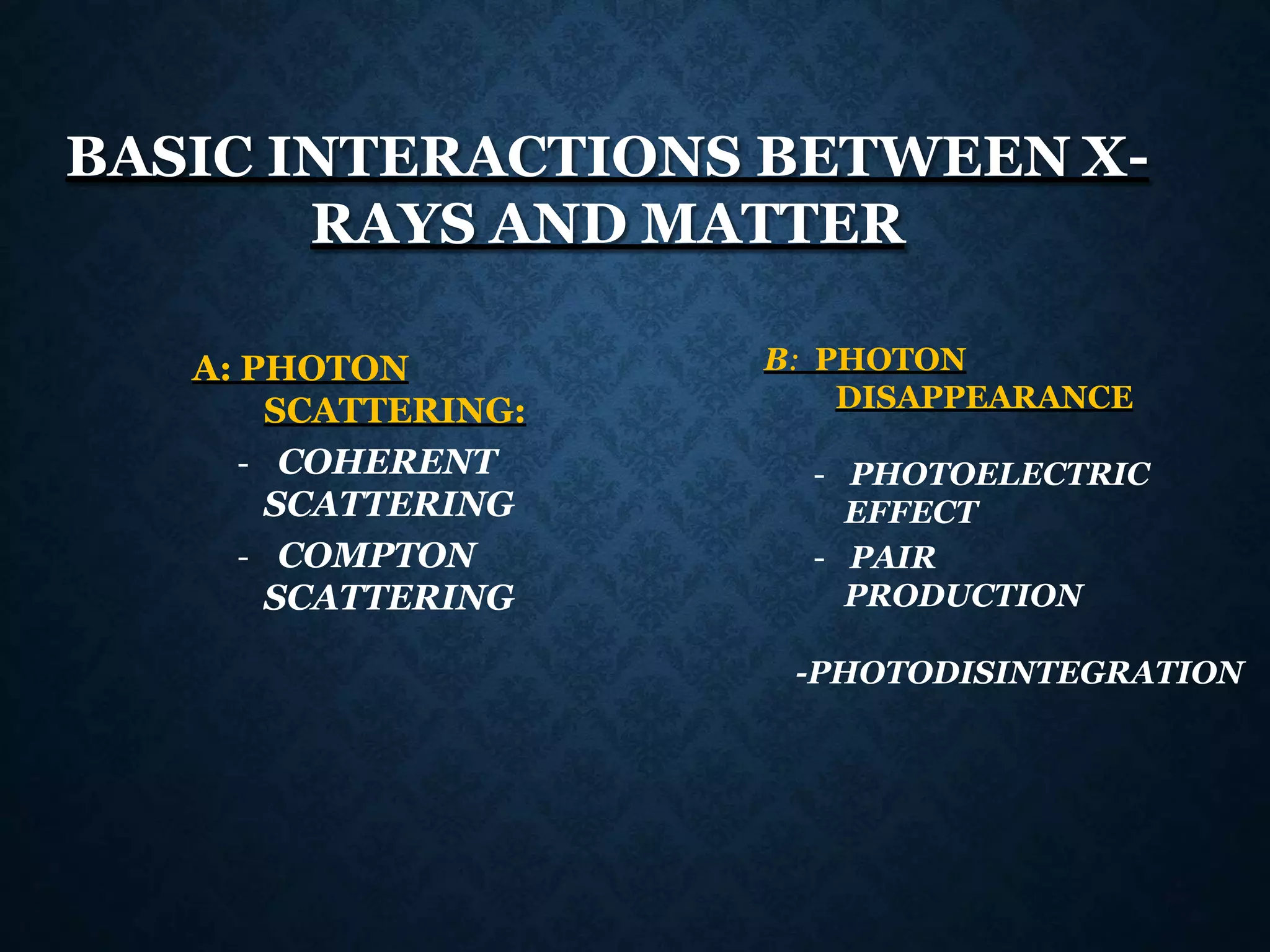 BASIC INTERACTIONS BETWEEN X-RAYS AND MATTER

A: PHOTON SCATTERING:

- COHERENT SCATTERING
- COMPTON SCATTERING

B: PHOTON DISAPPEARANCE

- PHOTOELECTRIC EFFECT
- PAIR PRODUCTION

-PHOTODISINTEGRATION